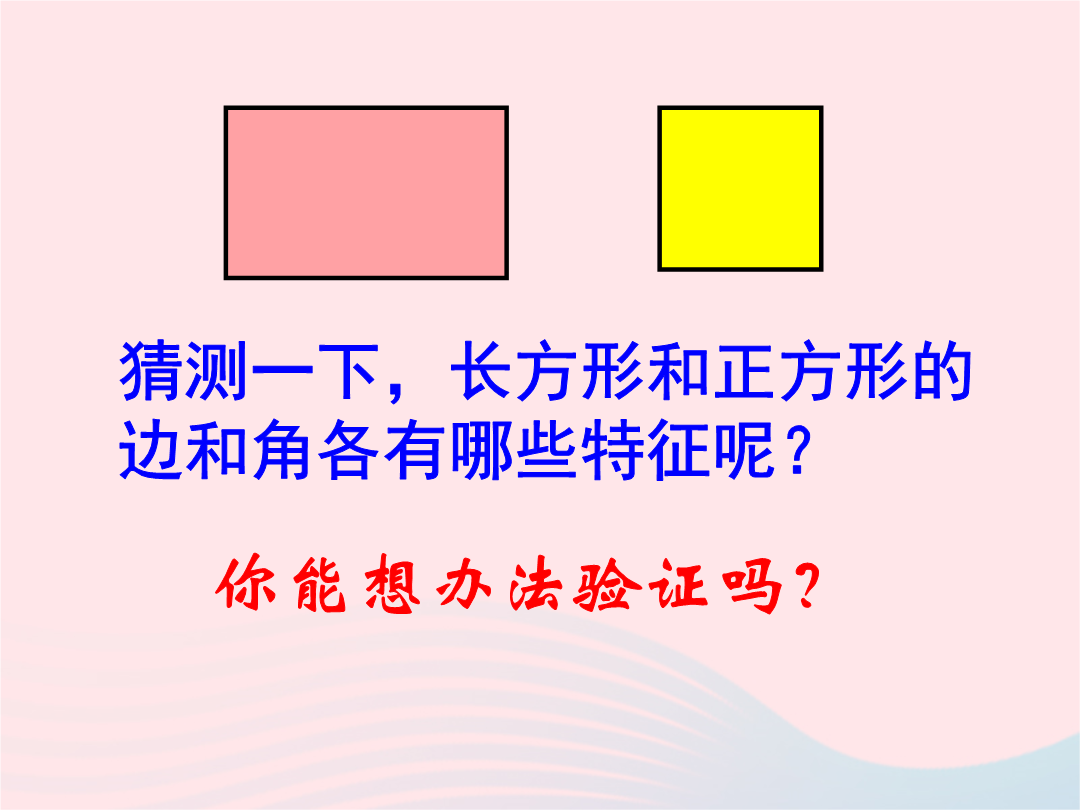 猜测一下，长方形和正方形的边和角各有哪些特征呢？

你能想办法验证吗？